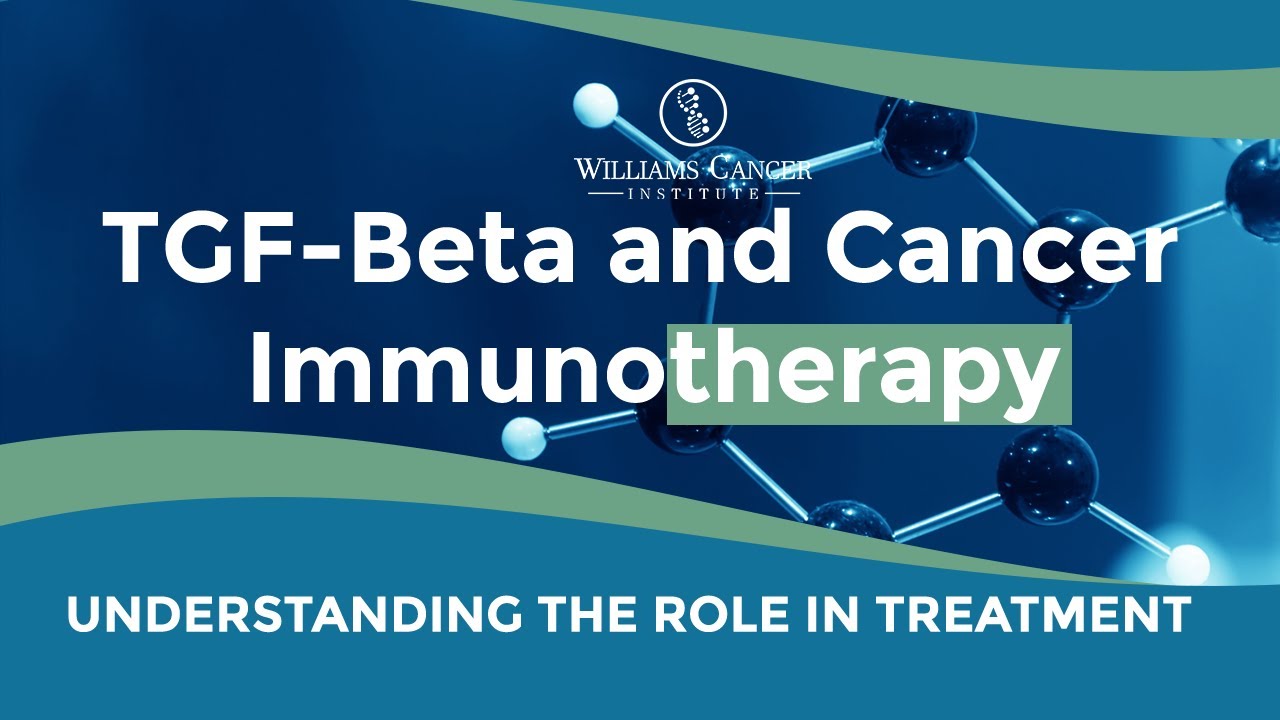 WILLIAMS CANCER
INSTITUTE

TGF-Beta and Cancer Immunotherapy

UNDERSTANDING THE ROLE IN TREATMENT